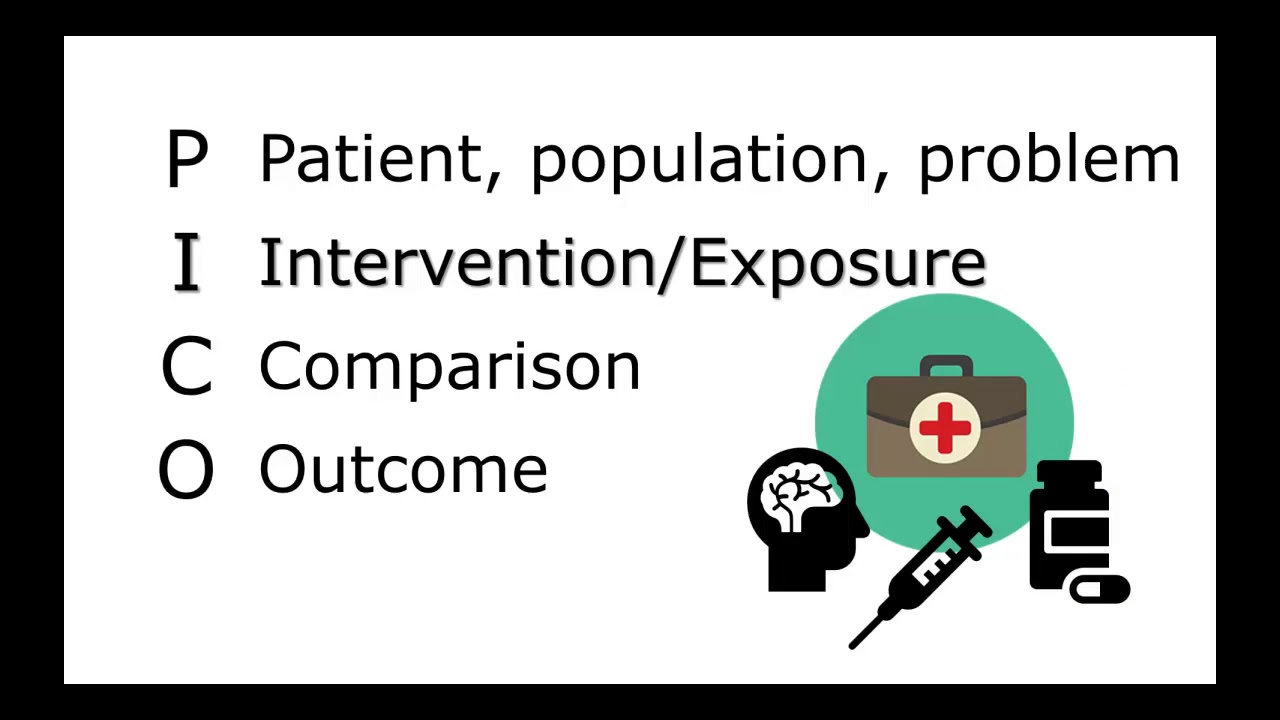 P Patient, population, problem
I Intervention/Exposure
C Comparison
O Outcome